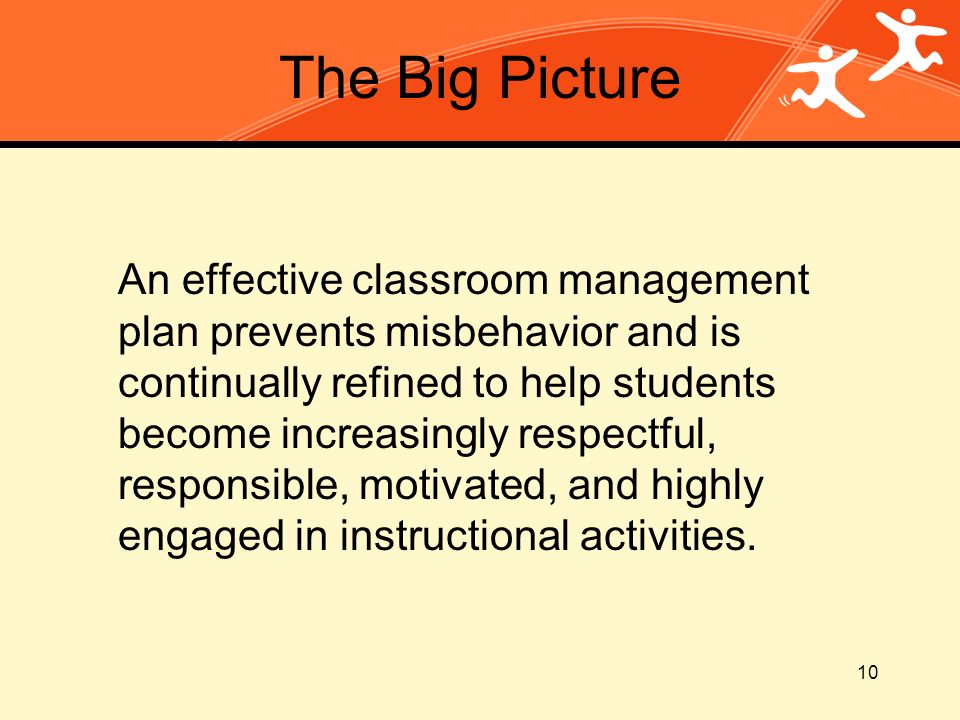 The Big Picture

An effective classroom management plan prevents misbehavior and is continually refined to help students become increasingly respectful, responsible, motivated, and highly engaged in instructional activities.

10